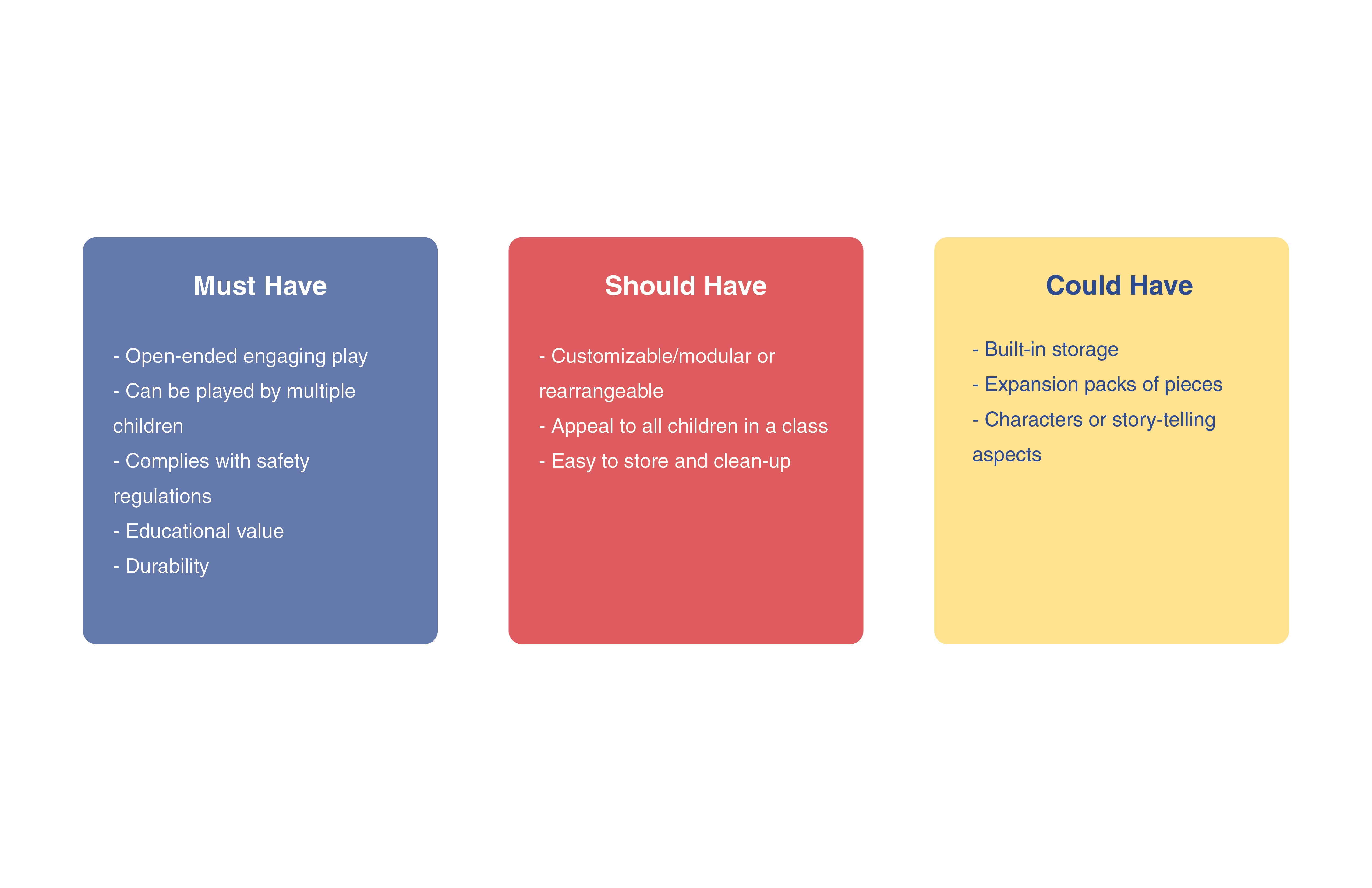 Must Have

- Open-ended engaging play
- Can be played by multiple children
- Complies with safety regulations
- Educational value
- Durability

Should Have

- Customizable/modular or rearrangeable
- Appeal to all children in a class
- Easy to store and clean-up

Could Have

- Built-in storage
- Expansion packs of pieces
- Characters or story-telling aspects